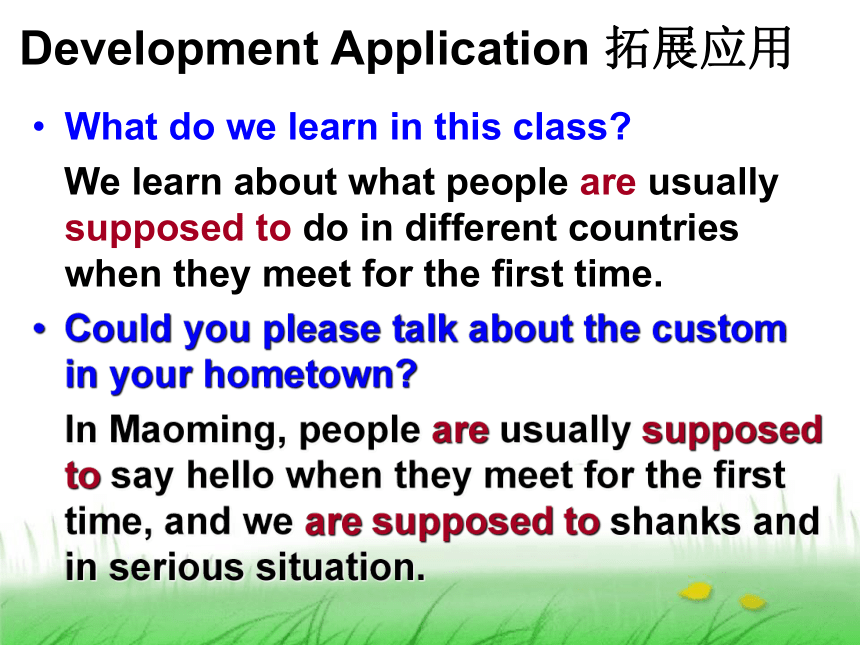 Development Application 拓展应用

• What do we learn in this class?

We learn about what people are usually supposed to do in different countries when they meet for the first time.

• Could you please talk about the custom in your hometown?

In Maoming, people are usually supposed to say hello when they meet for the first time, and we are supposed to shanks and in serious situation.